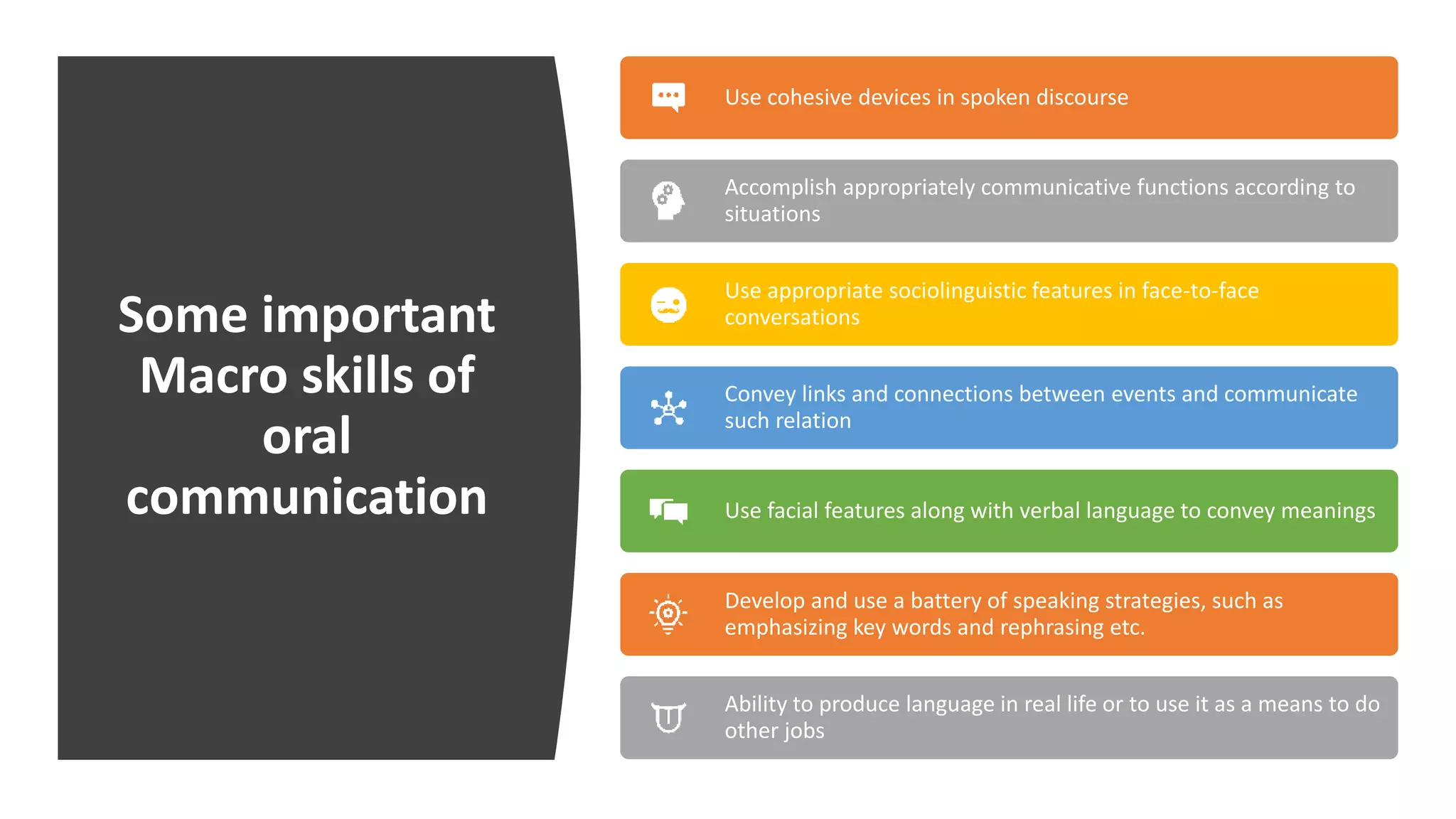 Some important Macro skills of oral communication

Use cohesive devices in spoken discourse

Accomplish appropriately communicative functions according to situations

Use appropriate sociolinguistic features in face-to-face conversations

Convey links and connections between events and communicate such relation

Use facial features along with verbal language to convey meanings

Develop and use a battery of speaking strategies, such as emphasizing key words and rephrasing etc.

Ability to produce language in real life or to use it as a means to do other jobs